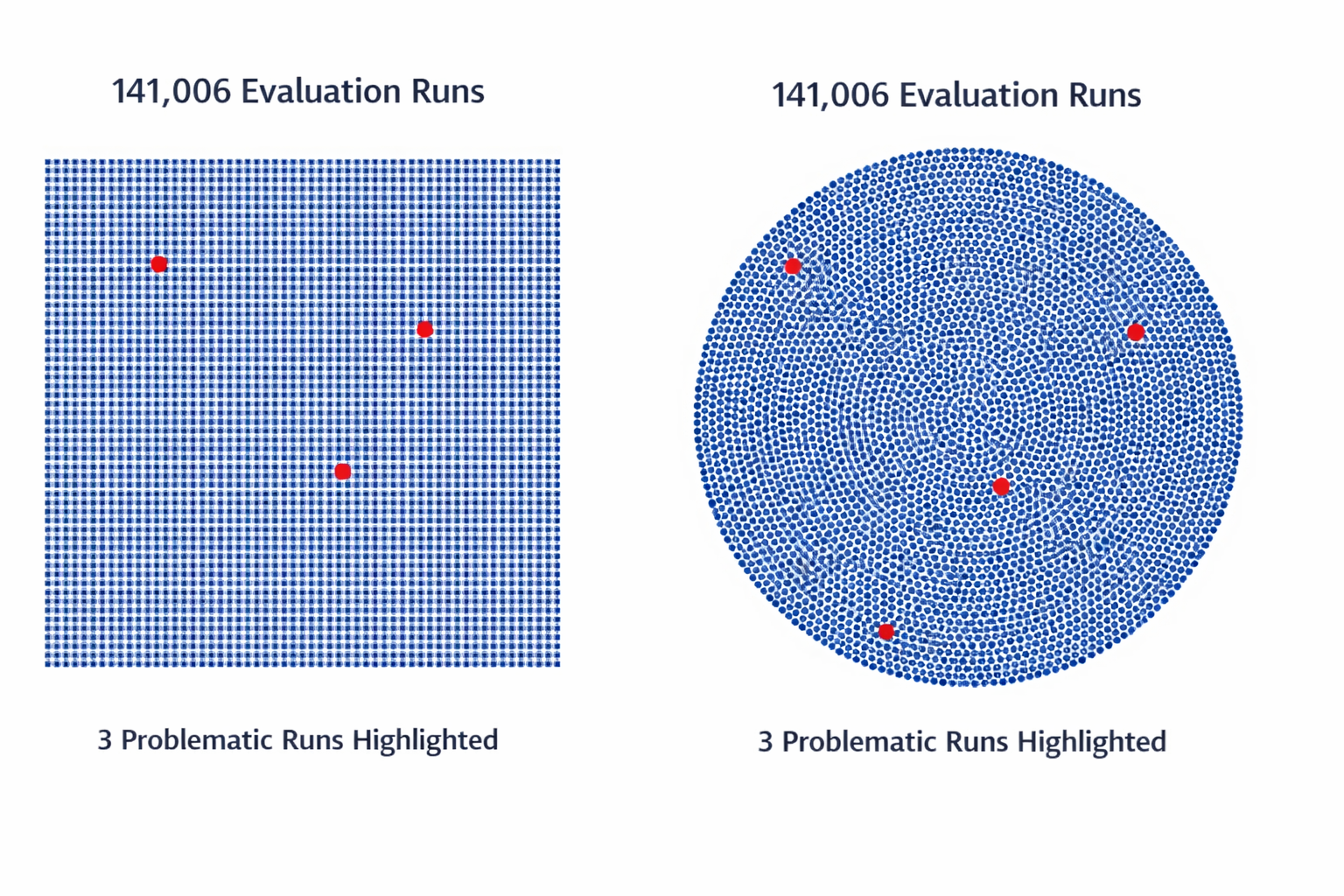 141,006 Evaluation Runs

3 Problematic Runs Highlighted

141,006 Evaluation Runs

3 Problematic Runs Highlighted